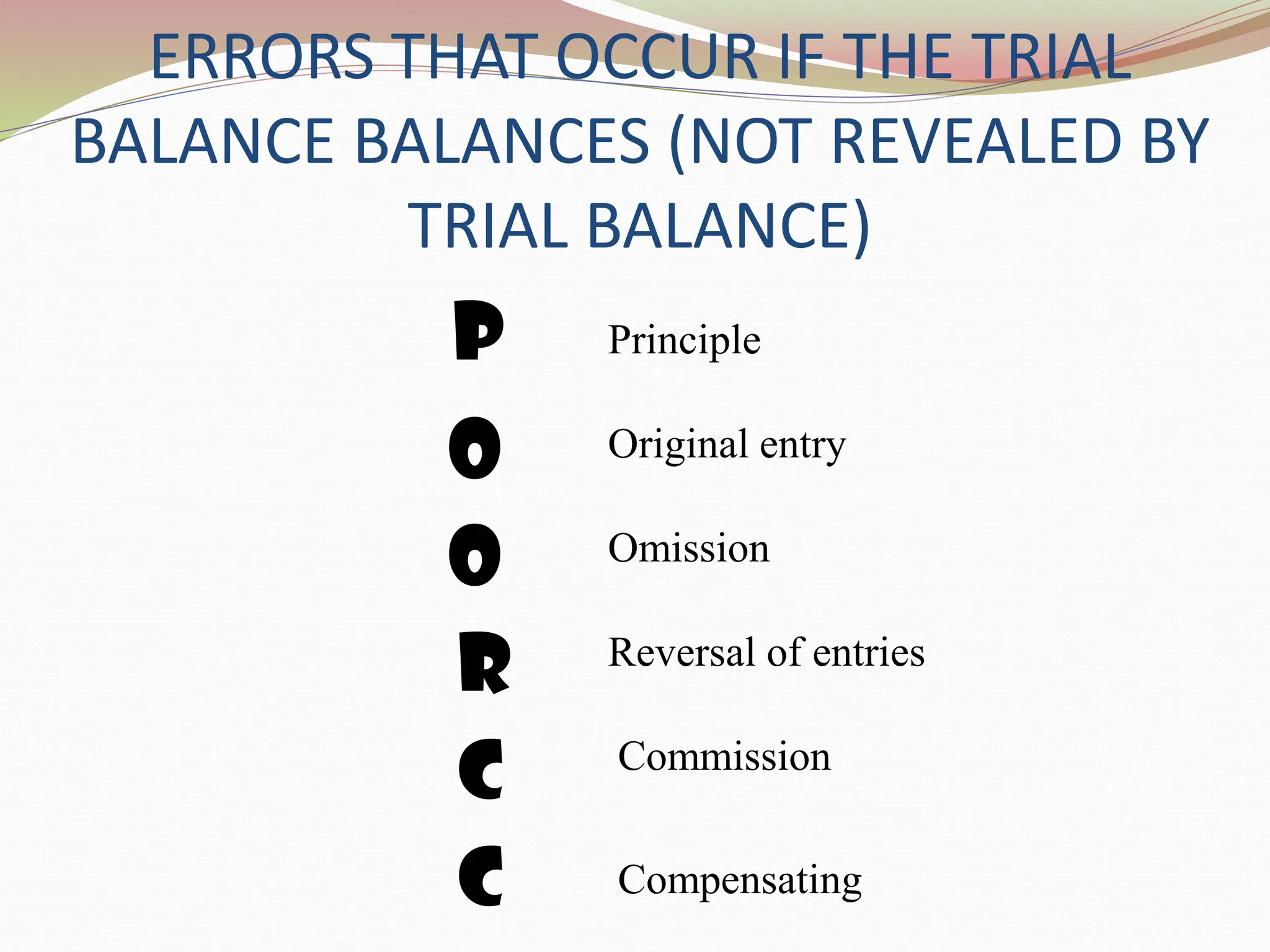 ERRORS THAT OCCUR IF THE TRIAL BALANCE BALANCES (NOT REVEALED BY TRIAL BALANCE)

P Principle

O Original entry

O Omission

R Reversal of entries

C Commission

C Compensating